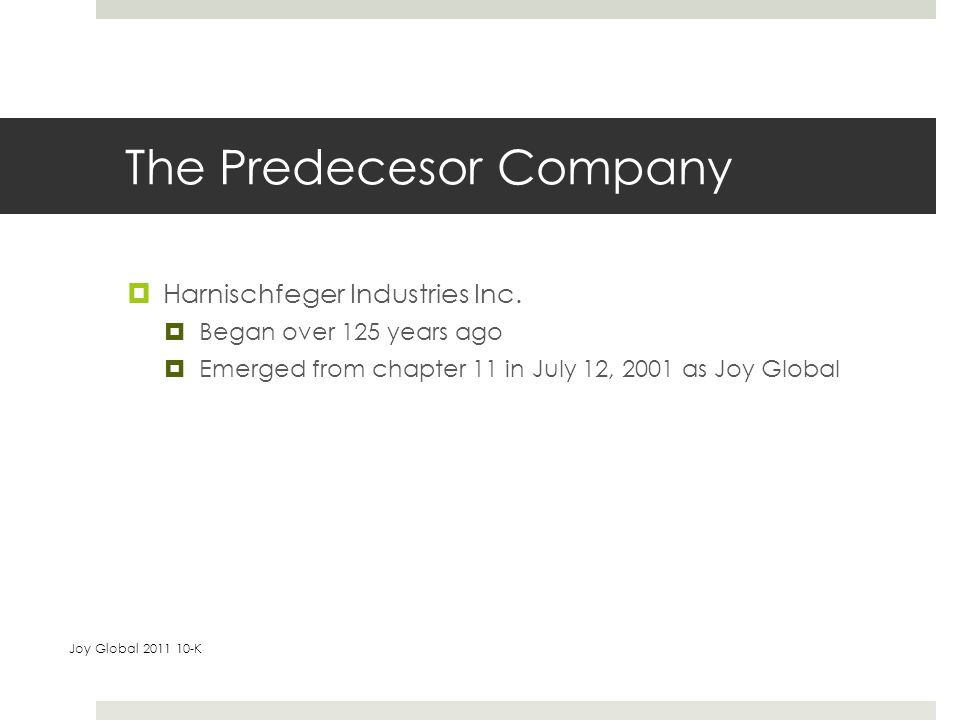 The Predecesor Company

Harnischfeger Industries Inc.

Began over 125 years ago

Emerged from chapter 11 in July 12, 2001 as Joy Global

Joy Global 2011 10-K